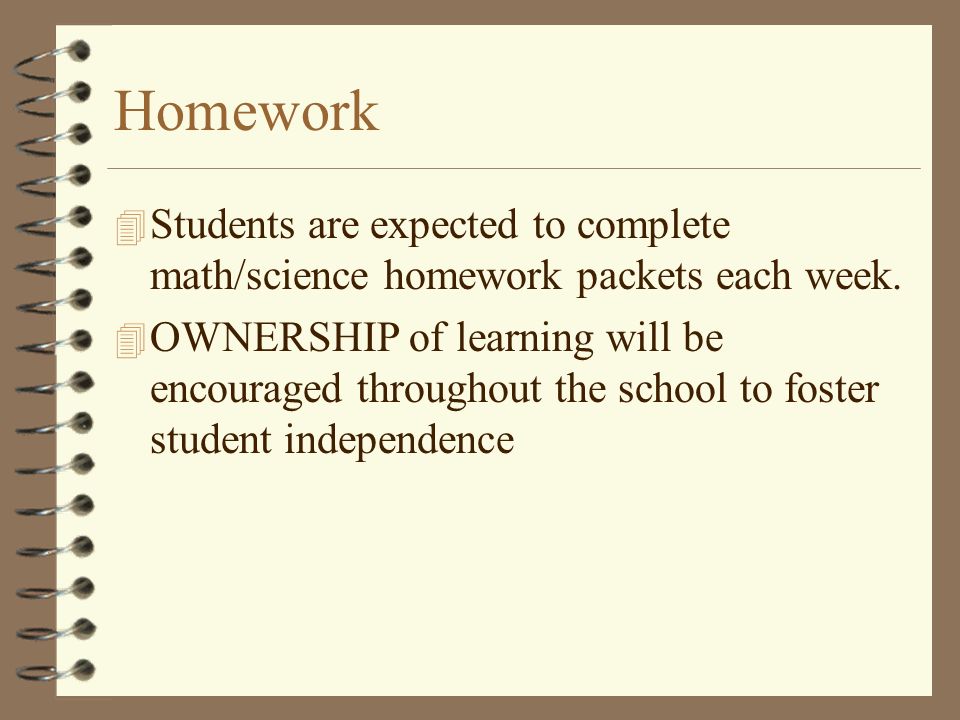 Homework

Students are expected to complete math/science homework packets each week.

OWNERSHIP of learning will be encouraged throughout the school to foster student independence